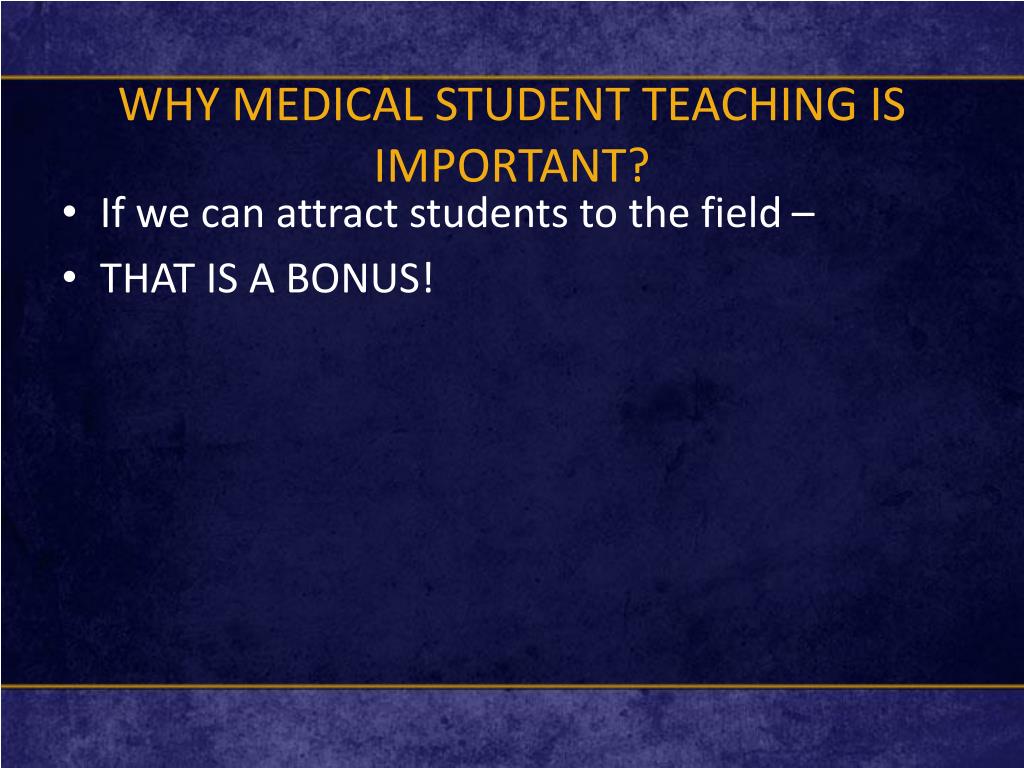 WHY MEDICAL STUDENT TEACHING IS IMPORTANT?

• If we can attract students to the field –
• THAT IS A BONUS!